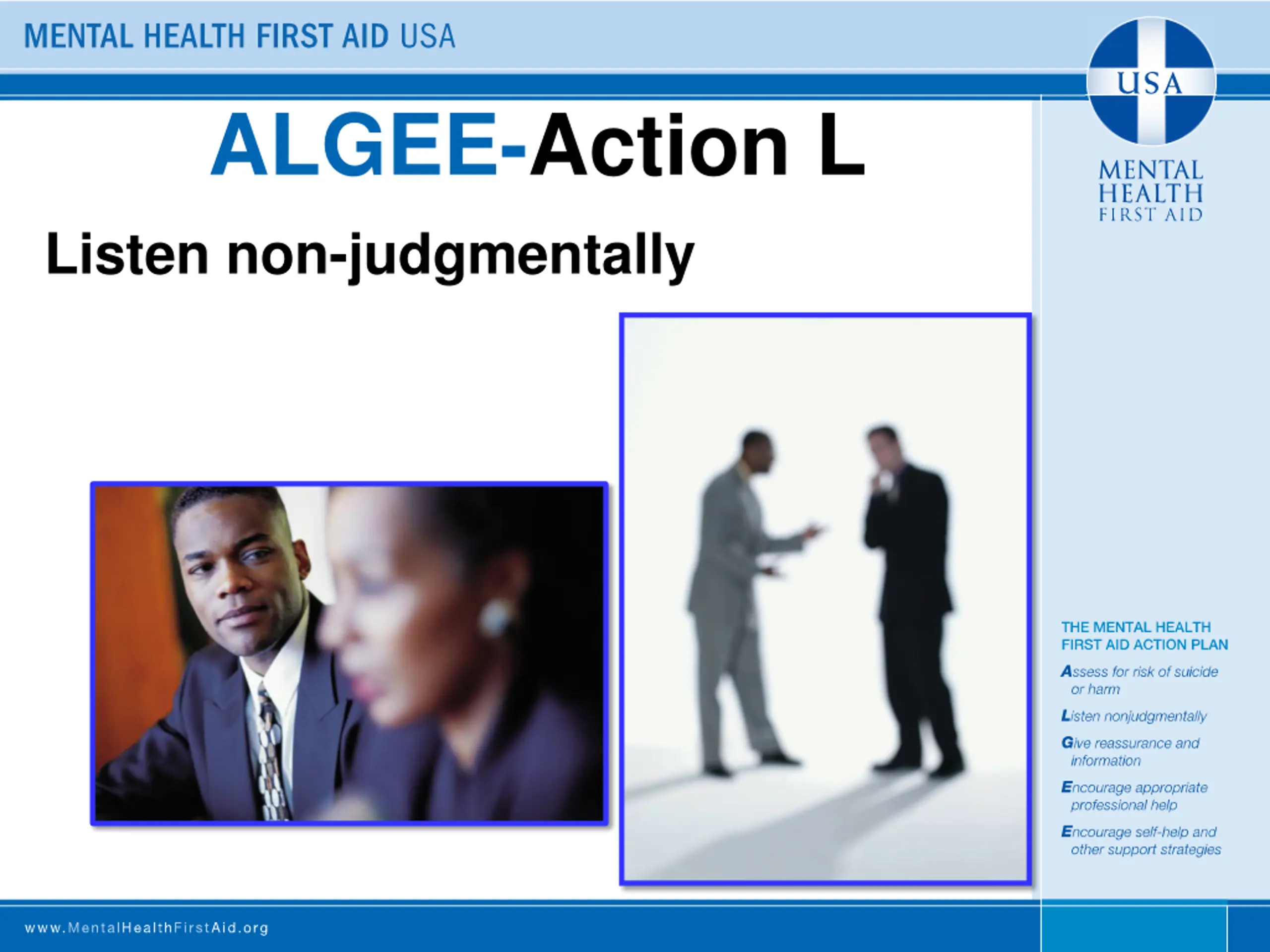 MENTAL HEALTH FIRST AID USA

USA

MENTAL HEALTH FIRST AID

ALGEE-Action L

Listen non-judgmentally

THE MENTAL HEALTH FIRST AID ACTION PLAN

Assess for risk of suicide or harm

Listen nonjudgmentally

Give reassurance and information

Encourage appropriate professional help

Encourage self-help and other support strategies

www.MentalHealthFirstAid.org